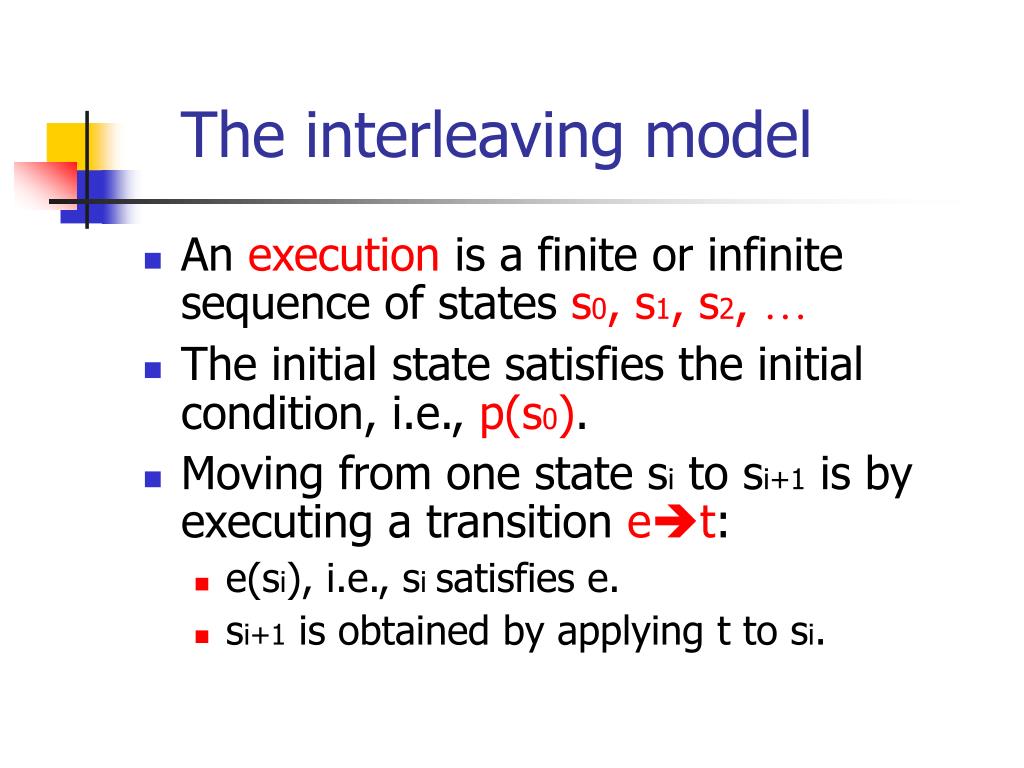 The interleaving model

- An execution is a finite or infinite sequence of states $s_0$, $s_1$, $s_2$, …
- The initial state satisfies the initial condition, i.e., $p(s_0)$.
- Moving from one state $s_i$ to $s_{i+1}$ is by executing a transition $e \rightarrow t$:
  - $e(s_i)$, i.e., $s_i$ satisfies e.
  - $s_{i+1}$ is obtained by applying t to $s_i$.